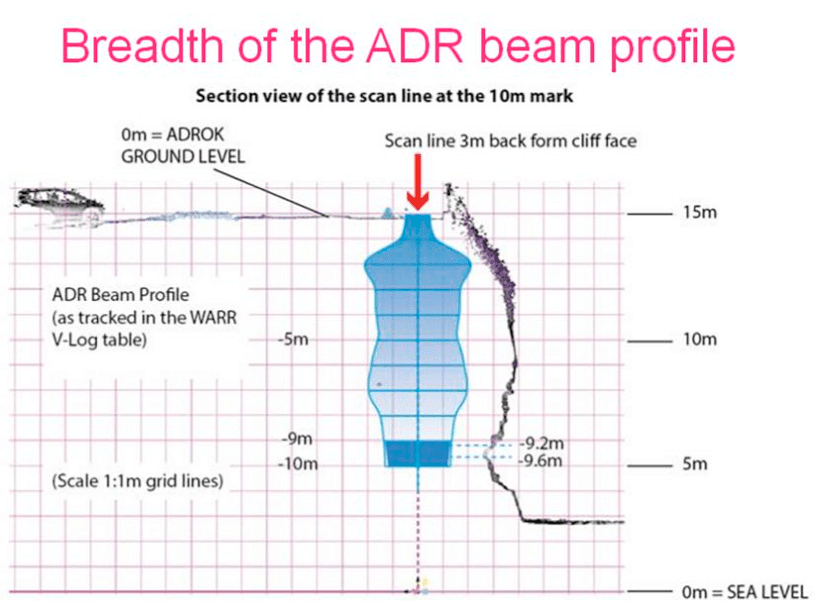 Breadth of the ADR beam profile

Section view of the scan line at the 10m mark

0m = ADROK GROUND LEVEL

Scan line 3m back form cliff face

15m

ADR Beam Profile (as tracked in the WARR V-Log table)

-5m

10m

-9m

-10m

-9.2m

-9.6m

5m

(Scale 1:1m grid lines)

0m = SEA LEVEL